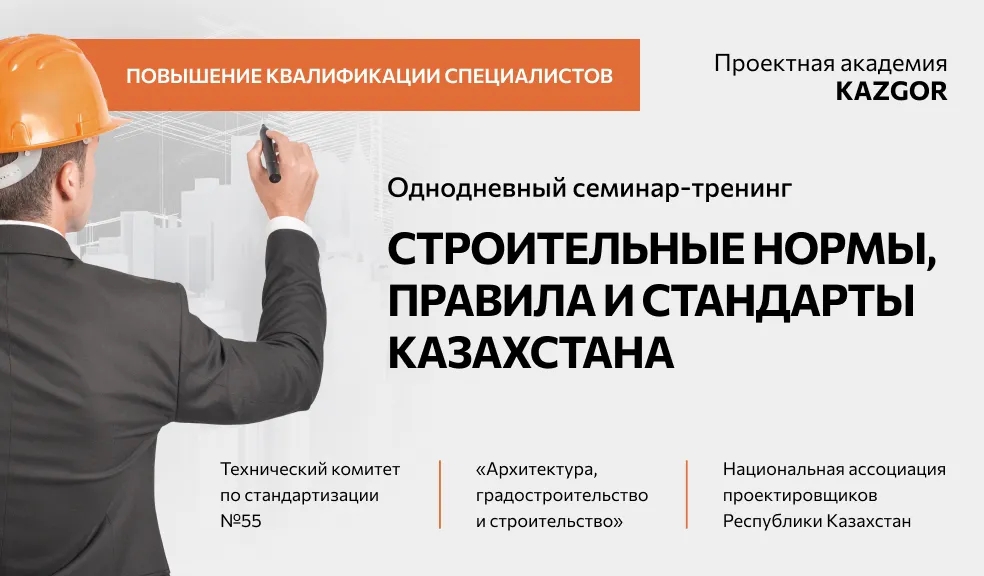 ПОВЫШЕНИЕ КВАЛИФИКАЦИИ СПЕЦИАЛИСТОВ

Проектная академия
KAZGOR

Однодневный семинар-тренинг

СТРОИТЕЛЬНЫЕ НОРМЫ, ПРАВИЛА И СТАНДАРТЫ КАЗАХСТАНА

Технический комитет по стандартизации №55

«Архитектура, градостроительство и строительство»

Национальная ассоциация проектировщиков Республики Казахстан